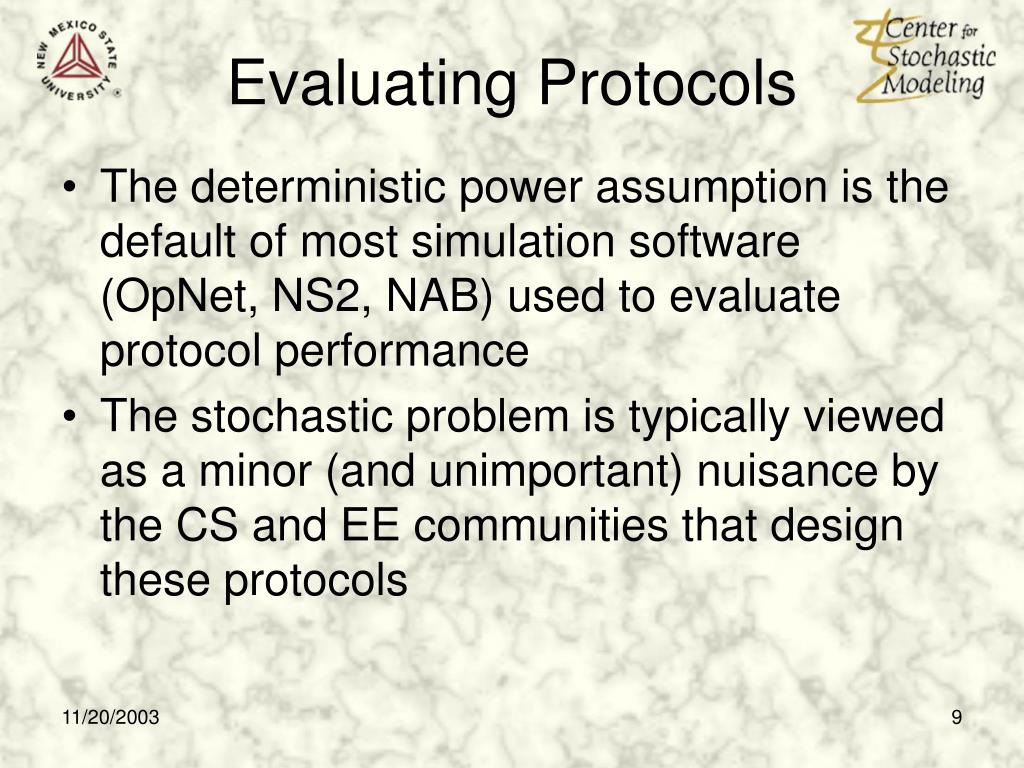 NEW MEXICO STATE UNIVERSITY

Evaluating Protocols

Center for Stochastic Modeling

• The deterministic power assumption is the default of most simulation software (OpNet, NS2, NAB) used to evaluate protocol performance

• The stochastic problem is typically viewed as a minor (and unimportant) nuisance by the CS and EE communities that design these protocols

11/20/2003

9